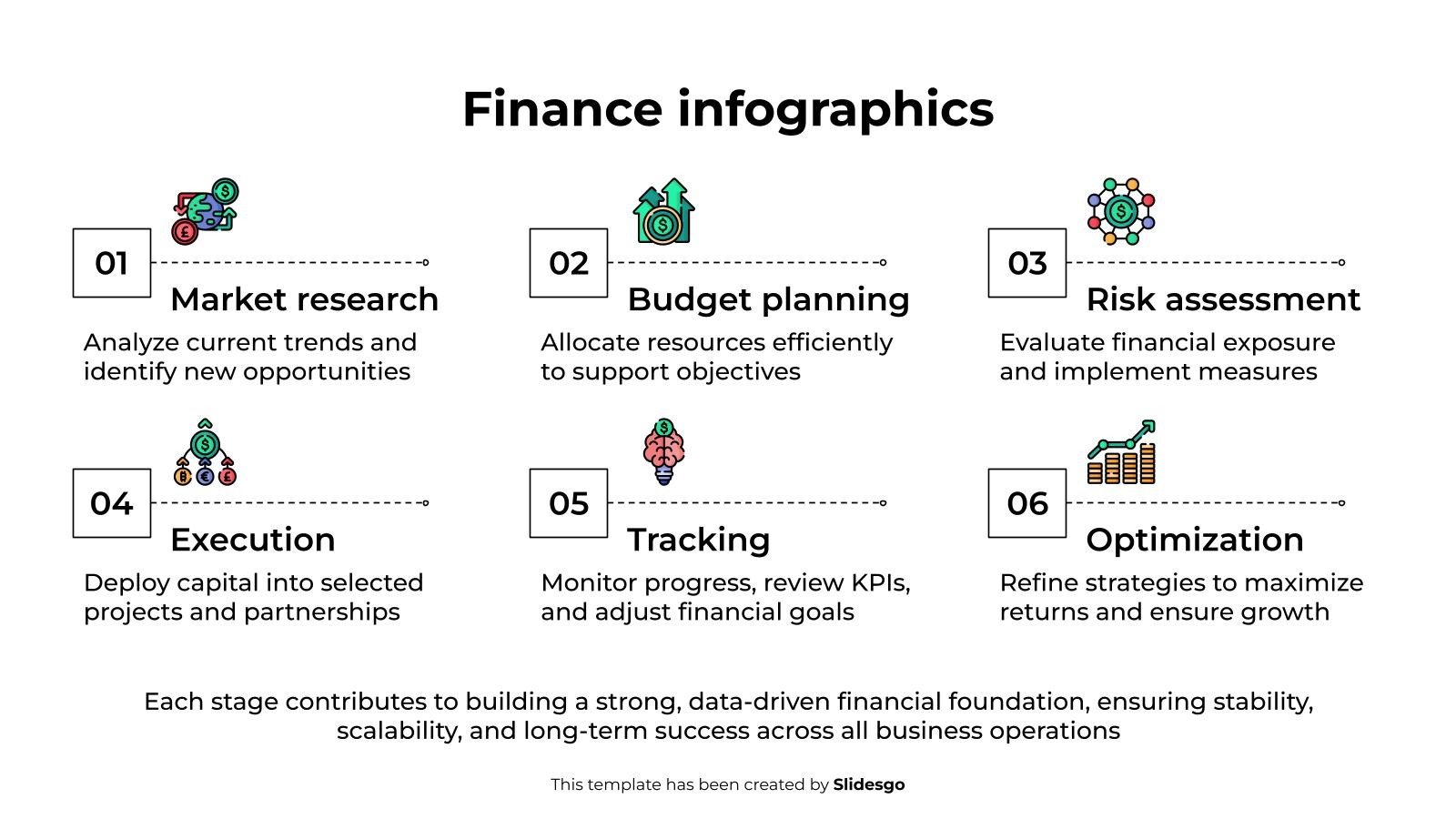 Finance infographics

01
Market research
Analyze current trends and identify new opportunities

02
Budget planning
Allocate resources efficiently to support objectives

03
Risk assessment
Evaluate financial exposure and implement measures

04
Execution
Deploy capital into selected projects and partnerships

05
Tracking
Monitor progress, review KPIs, and adjust financial goals

06
Optimization
Refine strategies to maximize returns and ensure growth

Each stage contributes to building a strong, data-driven financial foundation, ensuring stability, scalability, and long-term success across all business operations

This template has been created by Slidesgo